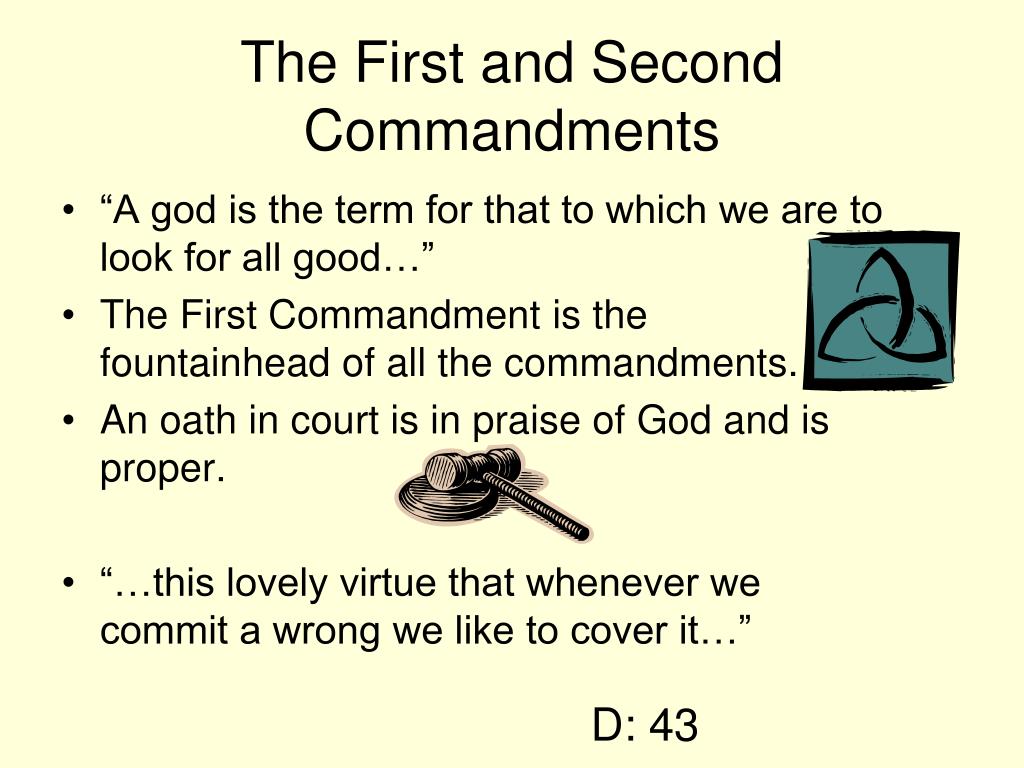 The First and Second Commandments

• “A god is the term for that to which we are to look for all good…”
• The First Commandment is the fountainhead of all the commandments.
• An oath in court is in praise of God and is proper.

• “…this lovely virtue that whenever we commit a wrong we like to cover it…”

D: 43